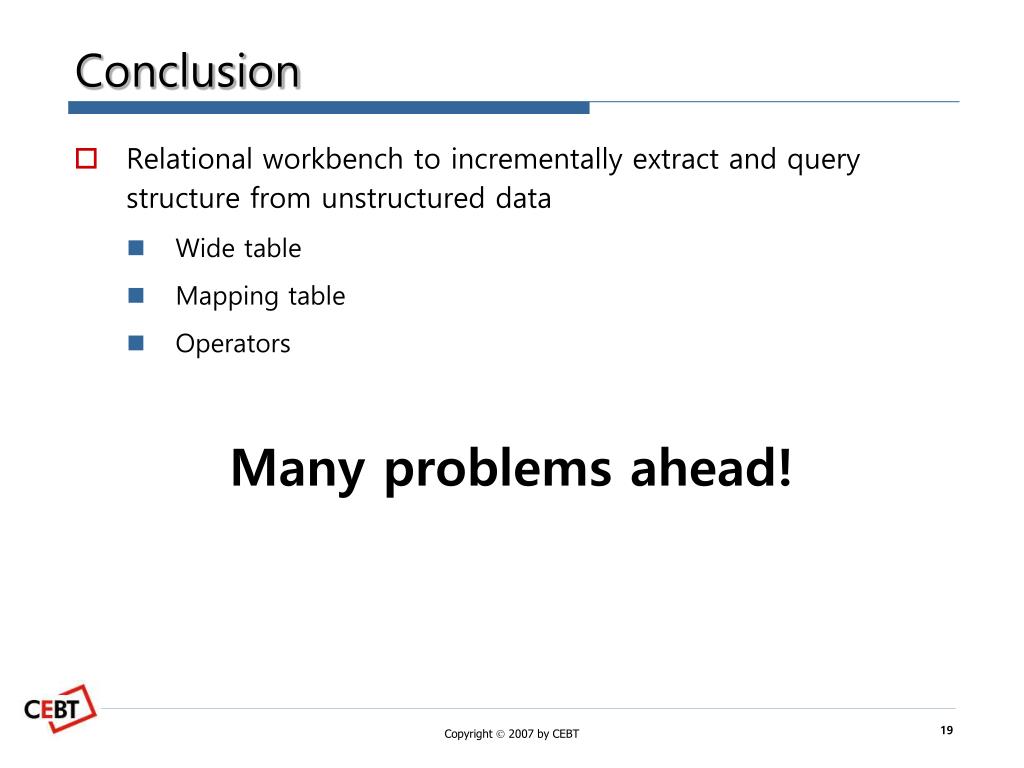 Conclusion

Relational workbench to incrementally extract and query structure from unstructured data

Wide table

Mapping table

Operators

Many problems ahead!

CEBT

Copyright © 2007 by CEBT

19